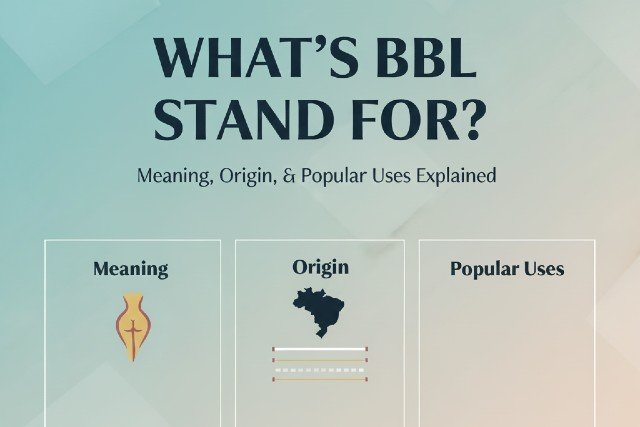 WHAT'S BBL STAND FOR?

Meaning, Origin, & Popular Uses Explained

Meaning

Origin

Popular Uses